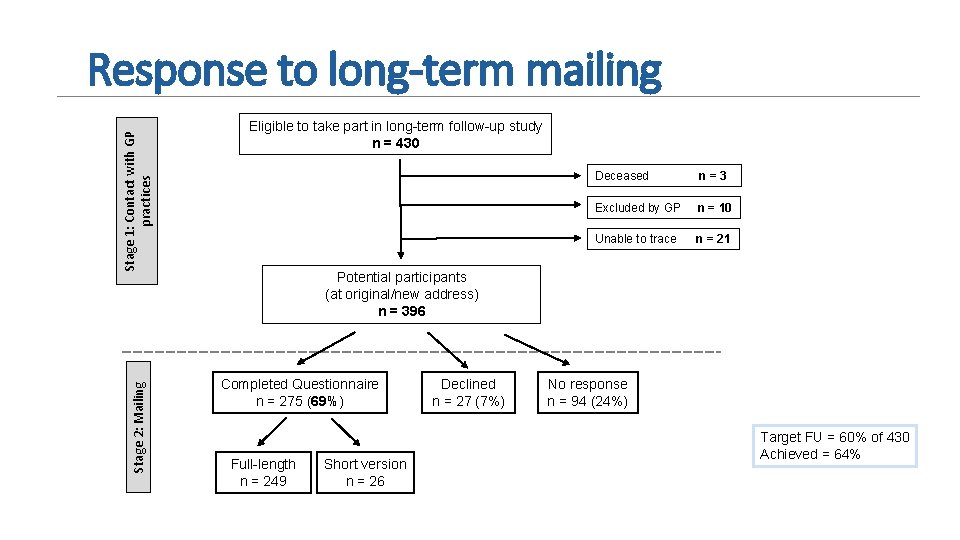 Response to long-term mailing

Stage 1: Contact with GP practices

Eligible to take part in long-term follow-up study
n = 430

Deceased n = 3

Excluded by GP n = 10

Unable to trace n = 21

Potential participants
(at original/new address)
n = 396

Stage 2: Mailing

Completed Questionnaire
n = 275 (69%)

Declined
n = 27 (7%)

No response
n = 94 (24%)

Full-length
n = 249

Short version
n = 26

Target FU = 60% of 430
Achieved = 64%